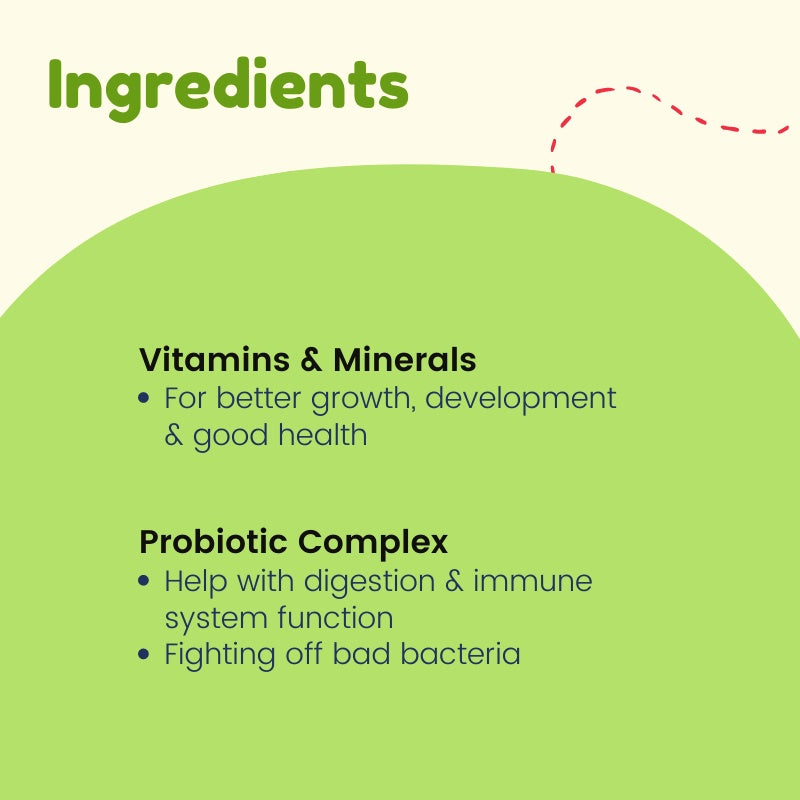 Ingredients

Vitamins & Minerals
• For better growth, development & good health

Probiotic Complex
• Help with digestion & immune system function
• Fighting off bad bacteria